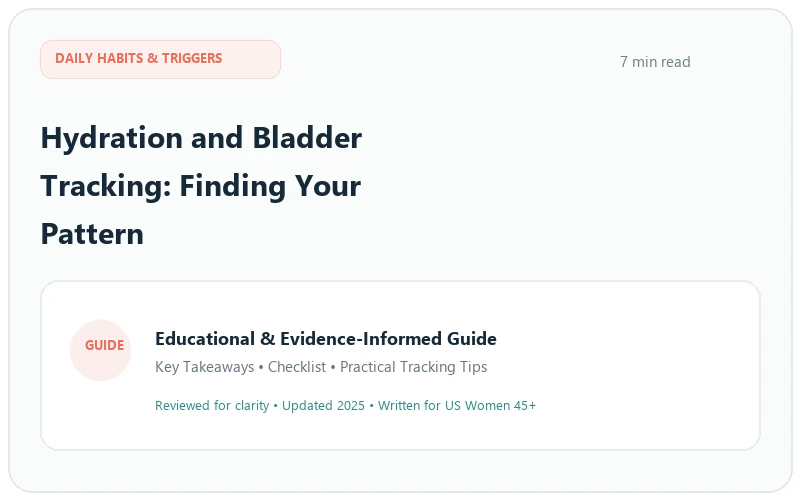 DAILY HABITS & TRIGGERS

7 min read

Hydration and Bladder Tracking: Finding Your Pattern

GUIDE

Educational & Evidence-Informed Guide

Key Takeaways • Checklist • Practical Tracking Tips

Reviewed for clarity • Updated 2025 • Written for US Women 45+